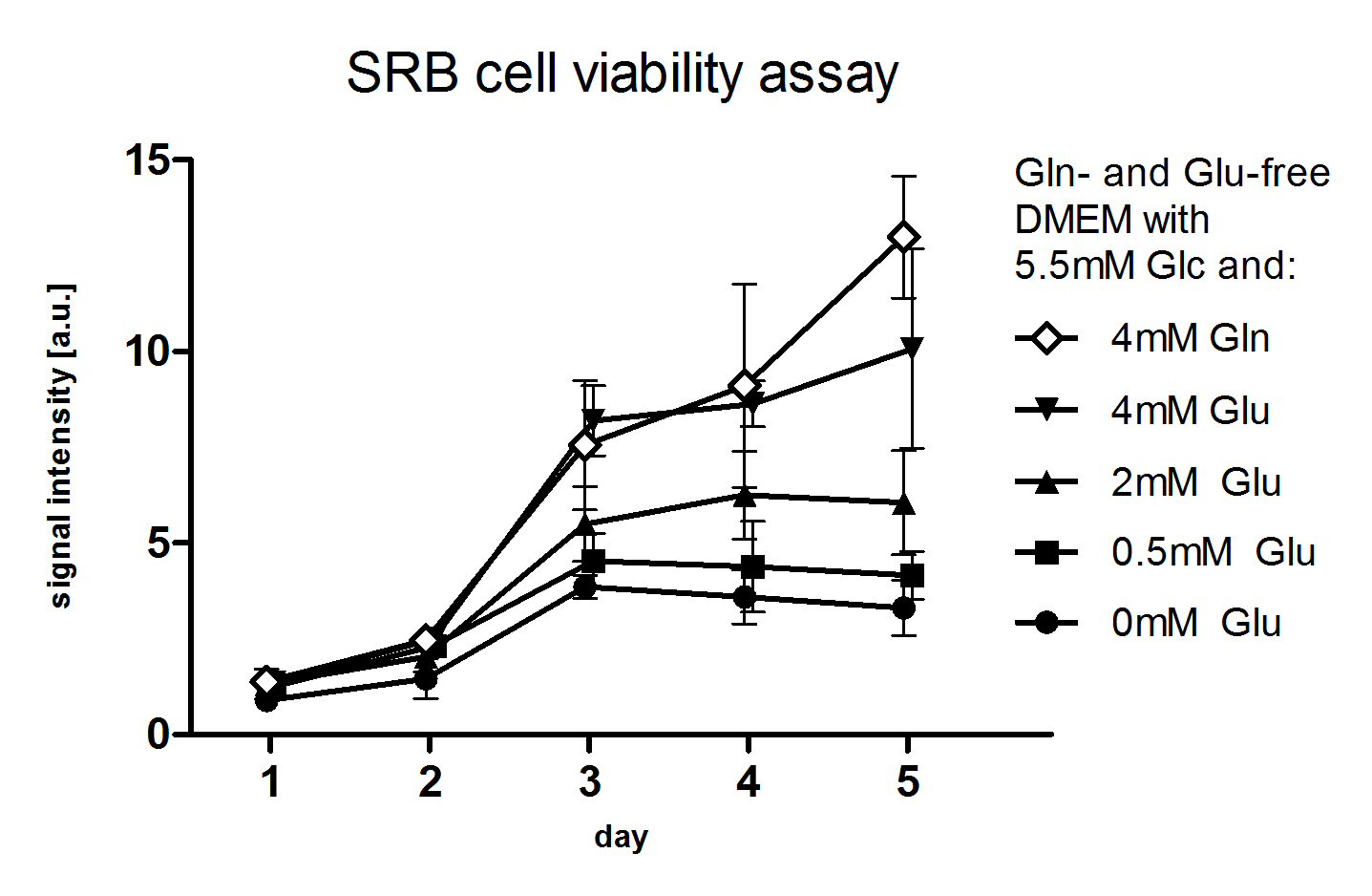 SRB cell viability assay

signal intensity [a.u.]

15
10
5
0

1
2
3
4
5

day

Gln- and Glu-free DMEM with 5.5mM Glc and:

4mM Gln
4mM Glu
2mM Glu
0.5mM Glu
0mM Glu